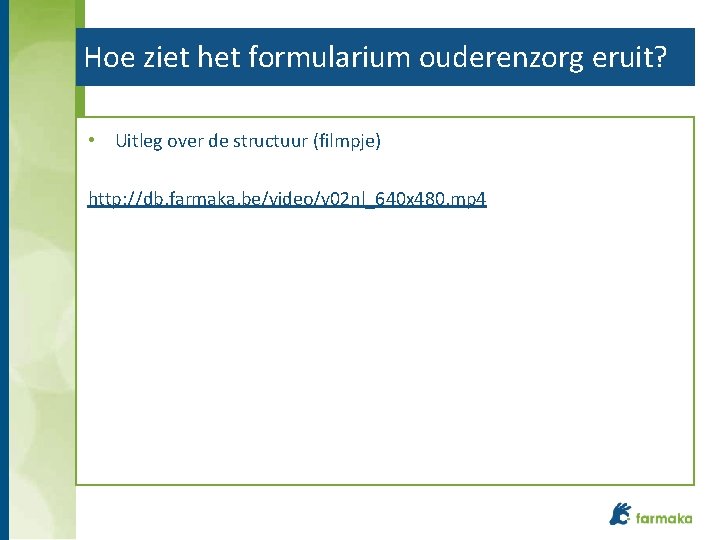 Hoe ziet het formularium ouderenzorg eruit?

• Uitleg over de structuur (filmpje)

http://db.farmaka.be/video/v02nl_640x480.mp4

farmaka